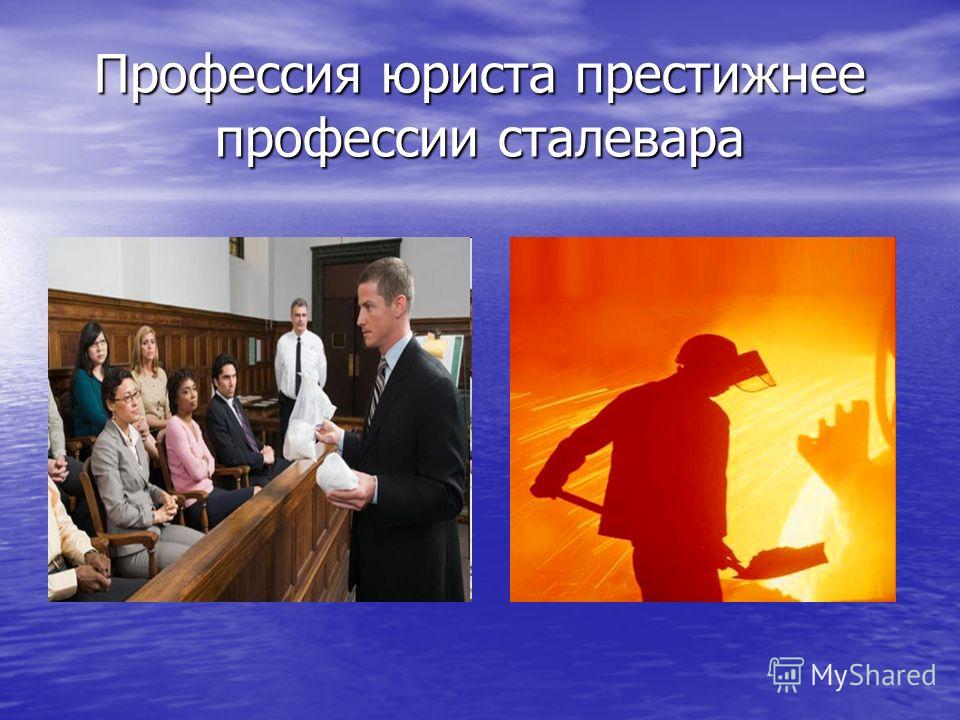 Профессия юриста престижнее профессии сталевара

MyShared